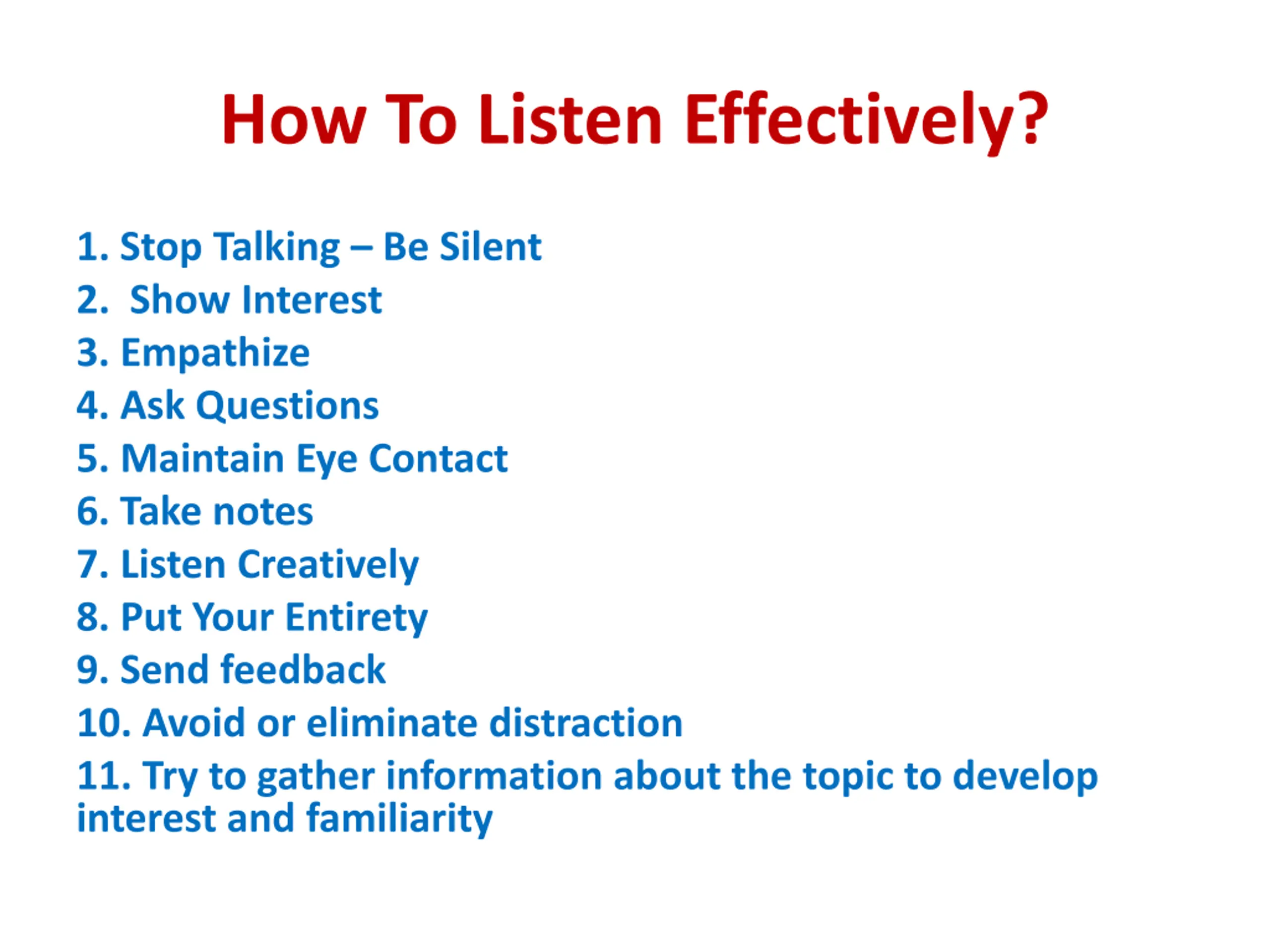 How To Listen Effectively?

1. Stop Talking – Be Silent
2. Show Interest
3. Empathize
4. Ask Questions
5. Maintain Eye Contact
6. Take notes
7. Listen Creatively
8. Put Your Entirety
9. Send feedback
10. Avoid or eliminate distraction
11. Try to gather information about the topic to develop interest and familiarity